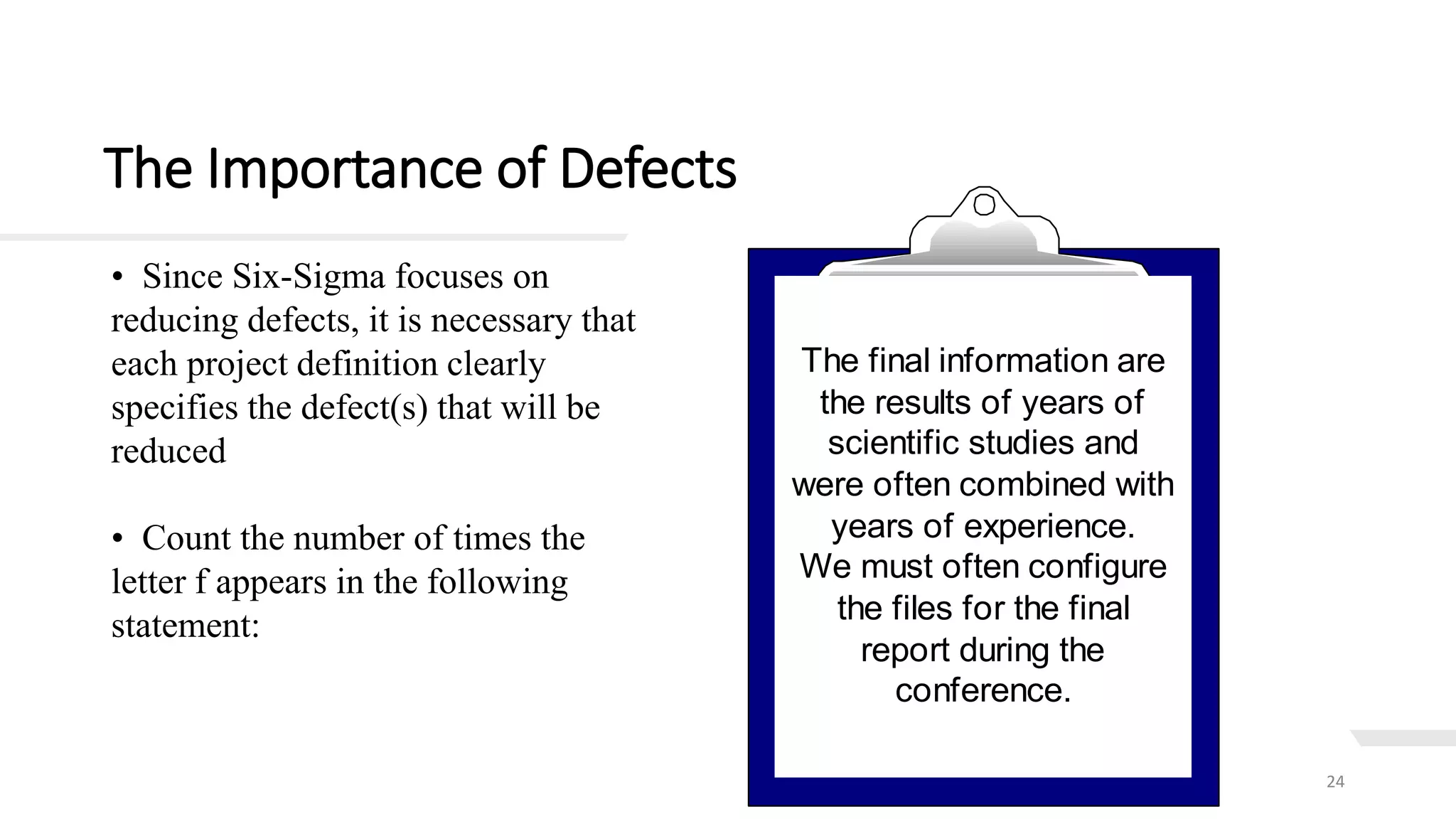 The Importance of Defects

• Since Six-Sigma focuses on reducing defects, it is necessary that each project definition clearly specifies the defect(s) that will be reduced

• Count the number of times the letter f appears in the following statement:

The final information are the results of years of scientific studies and were often combined with years of experience. We must often configure the files for the final report during the conference.

24